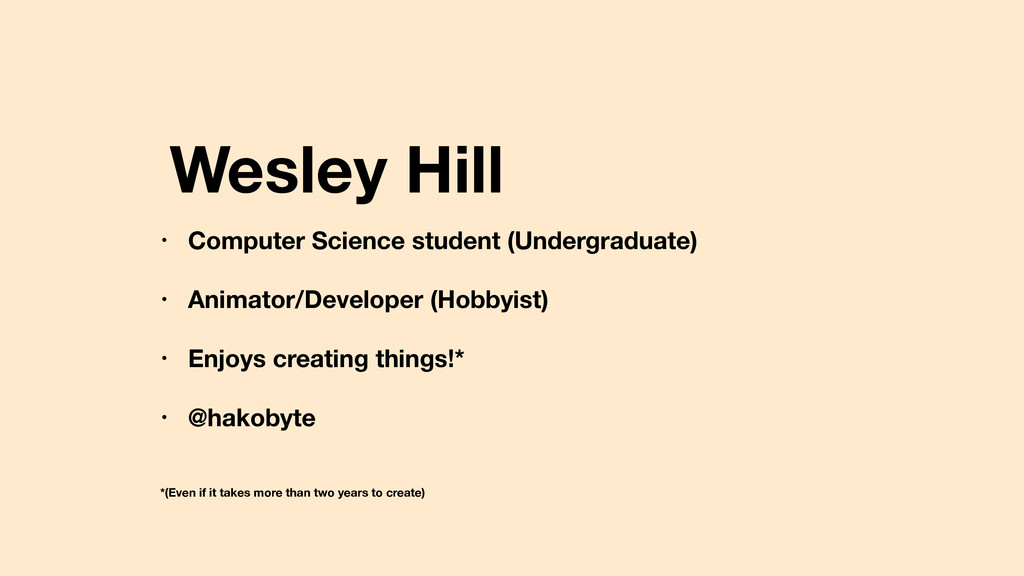 Wesley Hill

• Computer Science student (Undergraduate)

• Animator/Developer (Hobbyist)

• Enjoys creating things!*

• @hakobyte

*(Even if it takes more than two years to create)